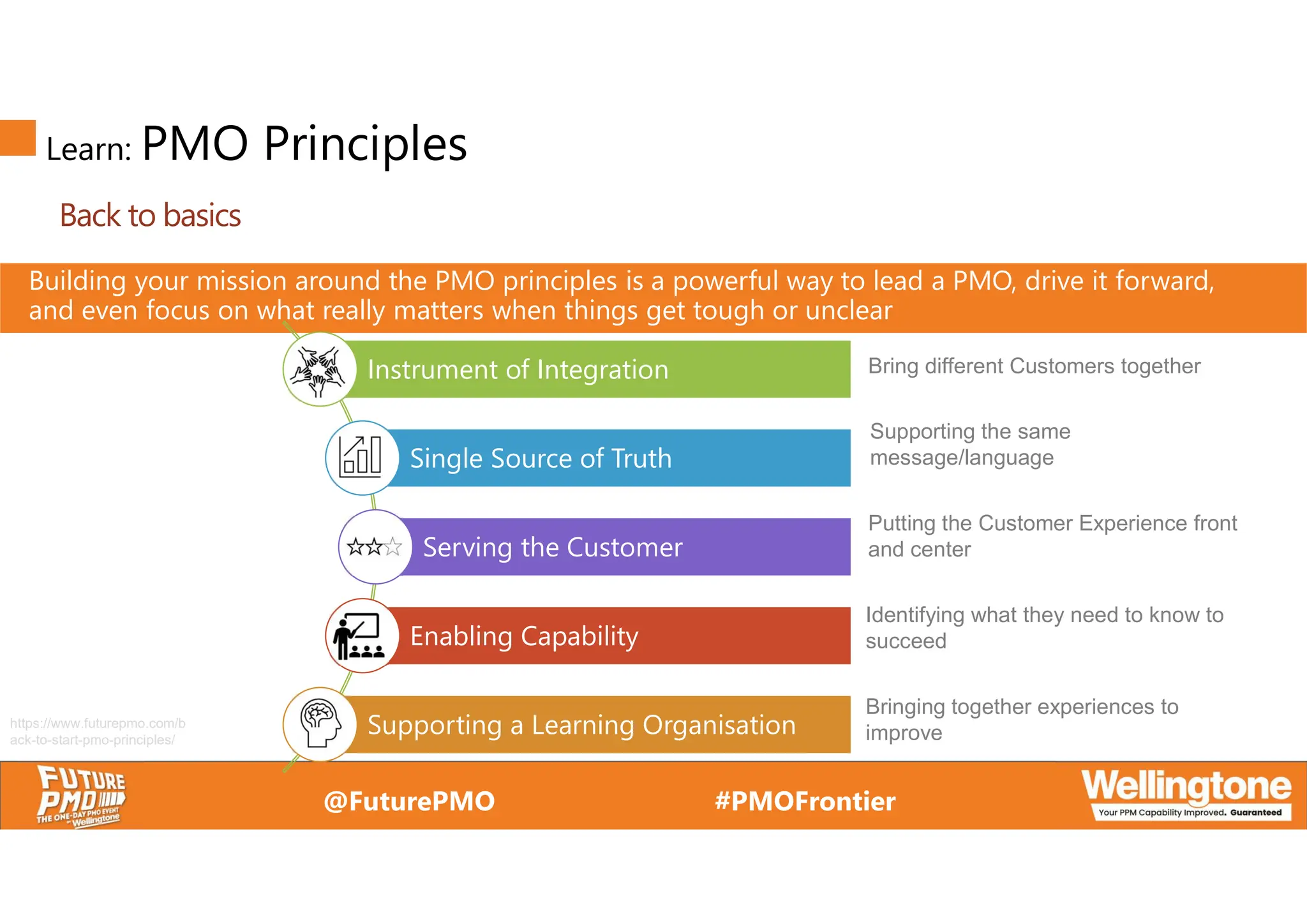 Learn: PMO Principles

Back to basics

Building your mission around the PMO principles is a powerful way to lead a PMO, drive it forward, and even focus on what really matters when things get tough or unclear

Instrument of Integration

Bring different Customers together

Single Source of Truth

Supporting the same message/language

Serving the Customer

Putting the Customer Experience front and center

Enabling Capability

Identifying what they need to know to succeed

Supporting a Learning Organisation

Bringing together experiences to improve

https://www.futurepmo.com/back-to-start-pmo-principles/

FUTURE PMO THE ONE-DAY PMO EVENT by Wellingtone

@FuturePMO

#PMOFrontier

Wellingtone Your PPM Capability Improved. Guaranteed